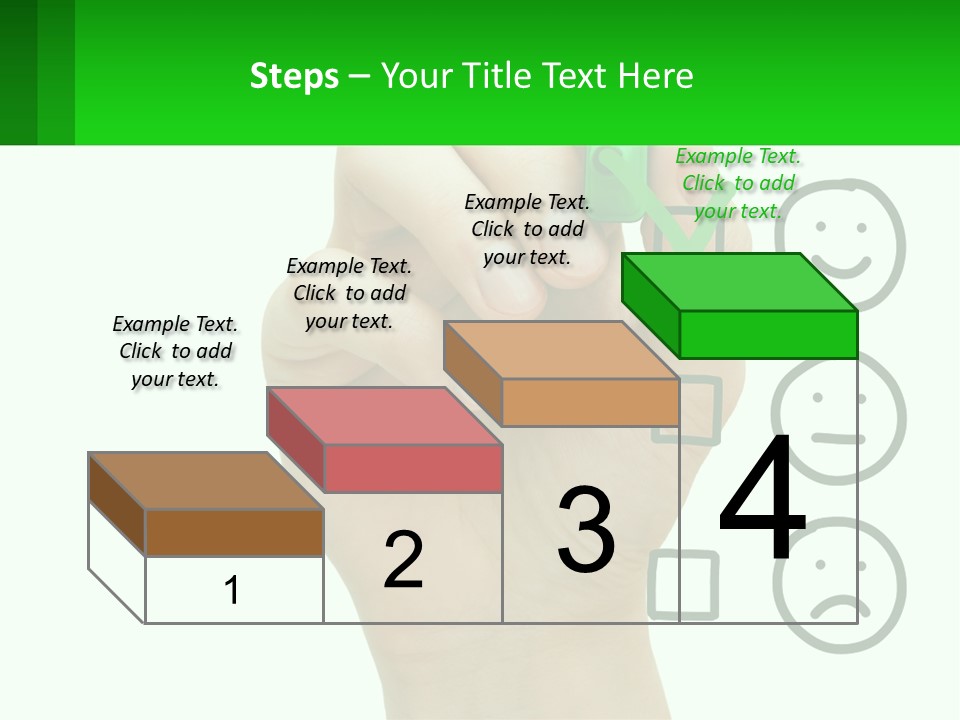 Steps – Your Title Text Here

Example Text. Click to add your text.

Example Text. Click to add your text.

Example Text. Click to add your text.

Example Text. Click to add your text.

1

2

3

4